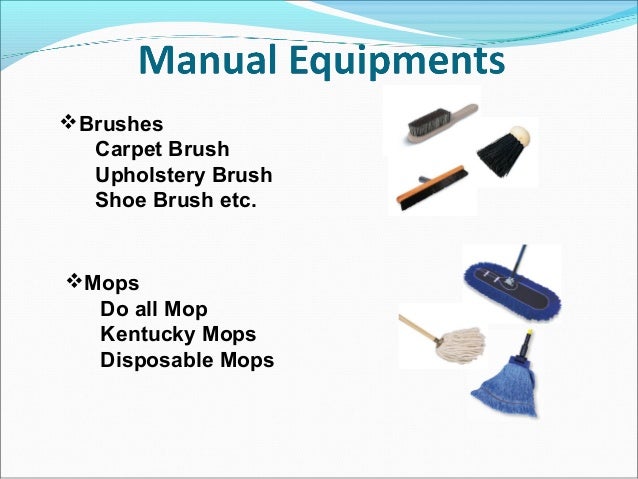 Manual Equipments

❖Brushes
Carpet Brush
Upholstery Brush
Shoe Brush etc.

❖Mops
Do all Mop
Kentucky Mops
Disposable Mops